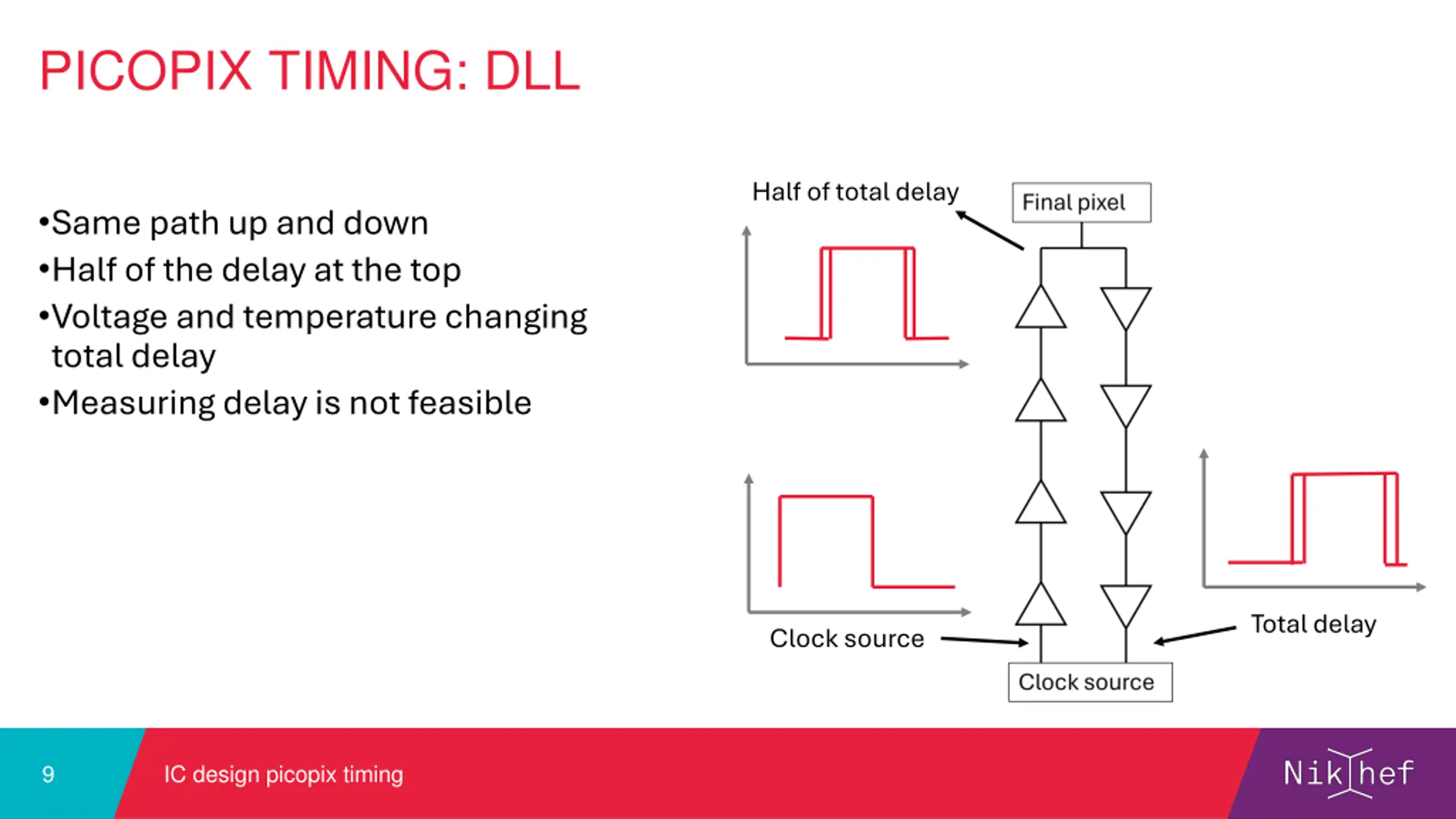 PICOPIX TIMING: DLL

•Same path up and down
•Half of the delay at the top
•Voltage and temperature changing total delay
•Measuring delay is not feasible

Half of total delay

Final pixel

Clock source

Total delay

Clock source

9

IC design picopix timing

Nikhef